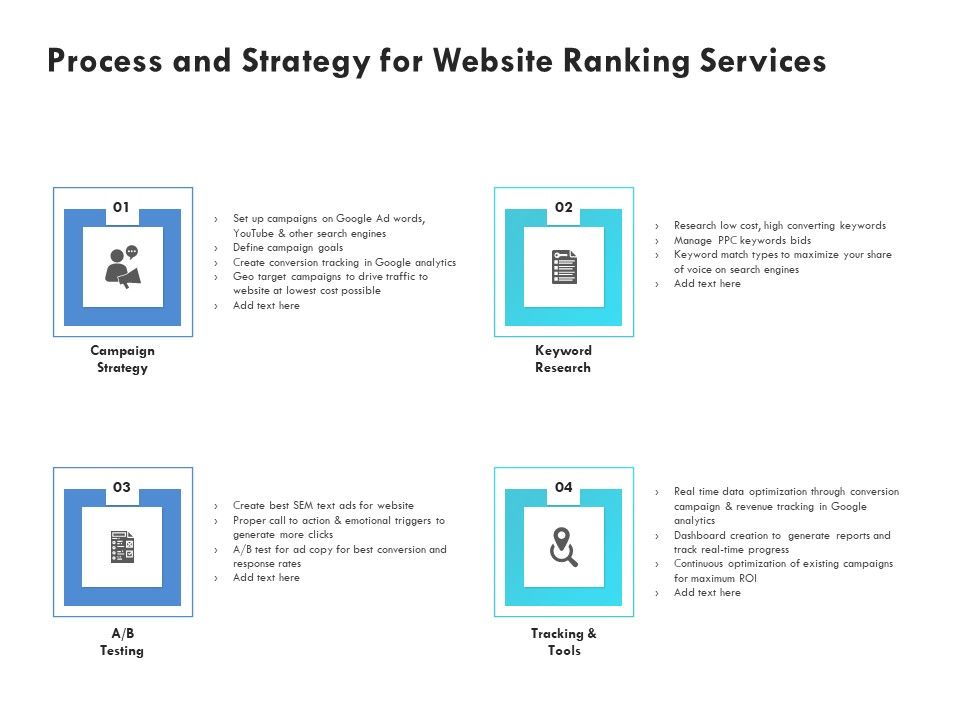 Process and Strategy for Website Ranking Services

01

Campaign Strategy

› Set up campaigns on Google Ad words, YouTube & other search engines
› Define campaign goals
› Create conversion tracking in Google analytics
› Geo target campaigns to drive traffic to website at lowest cost possible
› Add text here

02

Keyword Research

› Research low cost, high converting keywords
› Manage PPC keywords bids
› Keyword match types to maximize your share of voice on search engines
› Add text here

03

A/B Testing

› Create best SEM text ads for website
› Proper call to action & emotional triggers to generate more clicks
› A/B test for ad copy for best conversion and response rates
› Add text here

04

Tracking & Tools

› Real time data optimization through conversion campaign & revenue tracking in Google analytics
› Dashboard creation to generate reports and track real-time progress
› Continuous optimization of existing campaigns for maximum ROI
› Add text here